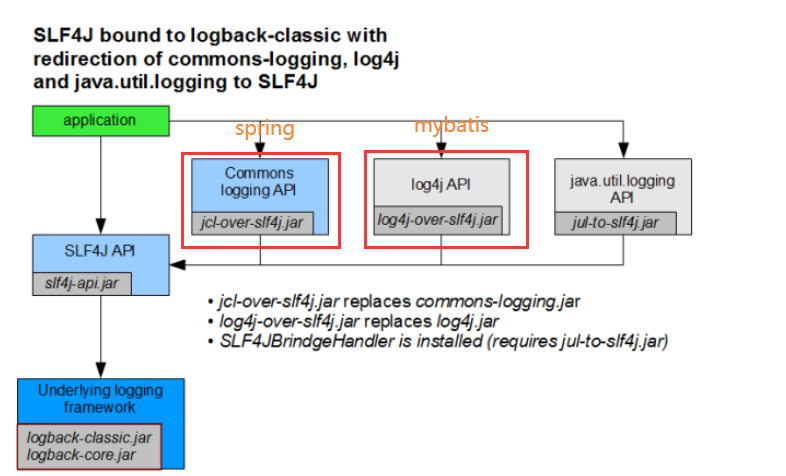 SLF4J bound to logback-classic with redirection of commons-logging, log4j and java.util.logging to SLF4J

application

spring

mybatis

Commons logging API

jcl-over-slf4j.jar

log4j API

log4j-over-slf4j.jar

java.util.logging API

jul-to-slf4j.jar

SLF4J API

slf4j-api.jar

• jcl-over-slf4j.jar replaces commons-logging.jar
• log4j-over-slf4j.jar replaces log4j.jar
• SLF4JBrindgeHandler is installed (requires jul-to-slf4j.jar)

Underlying logging framework

logback-classic.jar
logback-core.jar